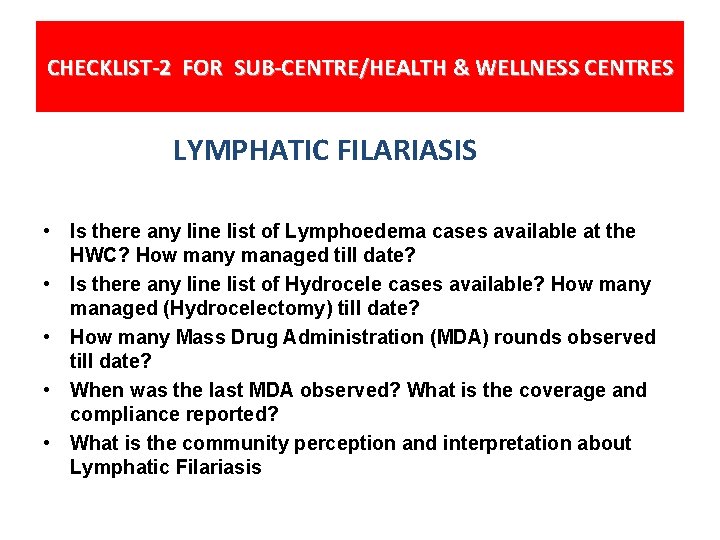 CHECKLIST-2 FOR SUB-CENTRE/HEALTH & WELLNESS CENTRES

LYMPHATIC FILARIASIS

• Is there any line list of Lymphoedema cases available at the HWC? How many managed till date?
• Is there any line list of Hydrocele cases available? How many managed (Hydrocelectomy) till date?
• How many Mass Drug Administration (MDA) rounds observed till date?
• When was the last MDA observed? What is the coverage and compliance reported?
• What is the community perception and interpretation about Lymphatic Filariasis